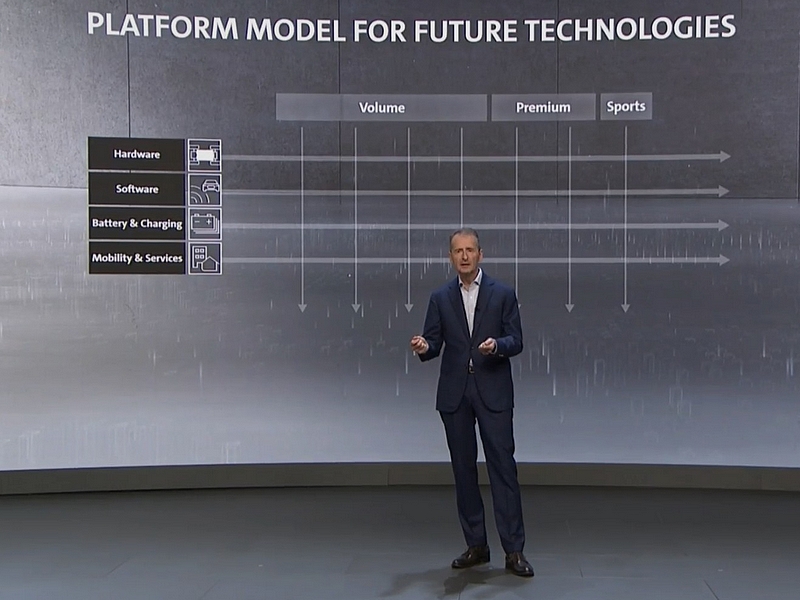 PLATFORM MODEL FOR FUTURE TECHNOLOGIES

Volume
Premium
Sports

Hardware
Software
Battery & Charging
Mobility & Services